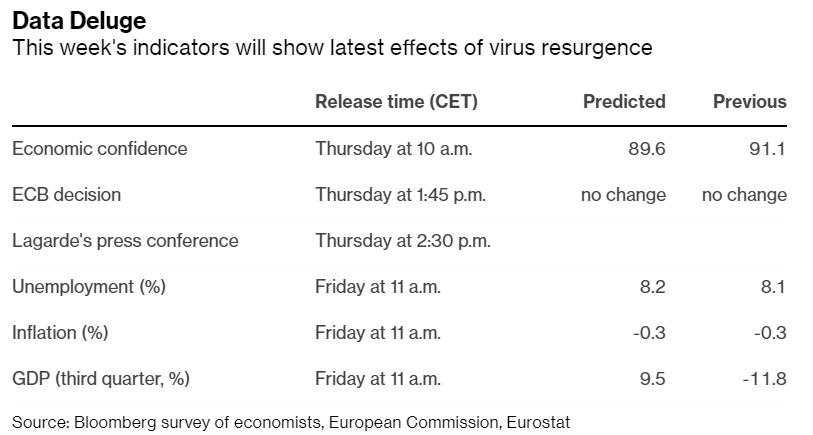 Data Deluge
This week's indicators will show latest effects of virus resurgence

| | Release time (CET) | Predicted | Previous |
|---|---|---|---|
| Economic confidence | Thursday at 10 a.m. | 89.6 | 91.1 |
| ECB decision | Thursday at 1:45 p.m. | no change | no change |
| Lagarde's press conference | Thursday at 2:30 p.m. | | |
| Unemployment (%) | Friday at 11 a.m. | 8.2 | 8.1 |
| Inflation (%) | Friday at 11 a.m. | -0.3 | -0.3 |
| GDP (third quarter, %) | Friday at 11 a.m. | 9.5 | -11.8 |

Source: Bloomberg survey of economists, European Commission, Eurostat